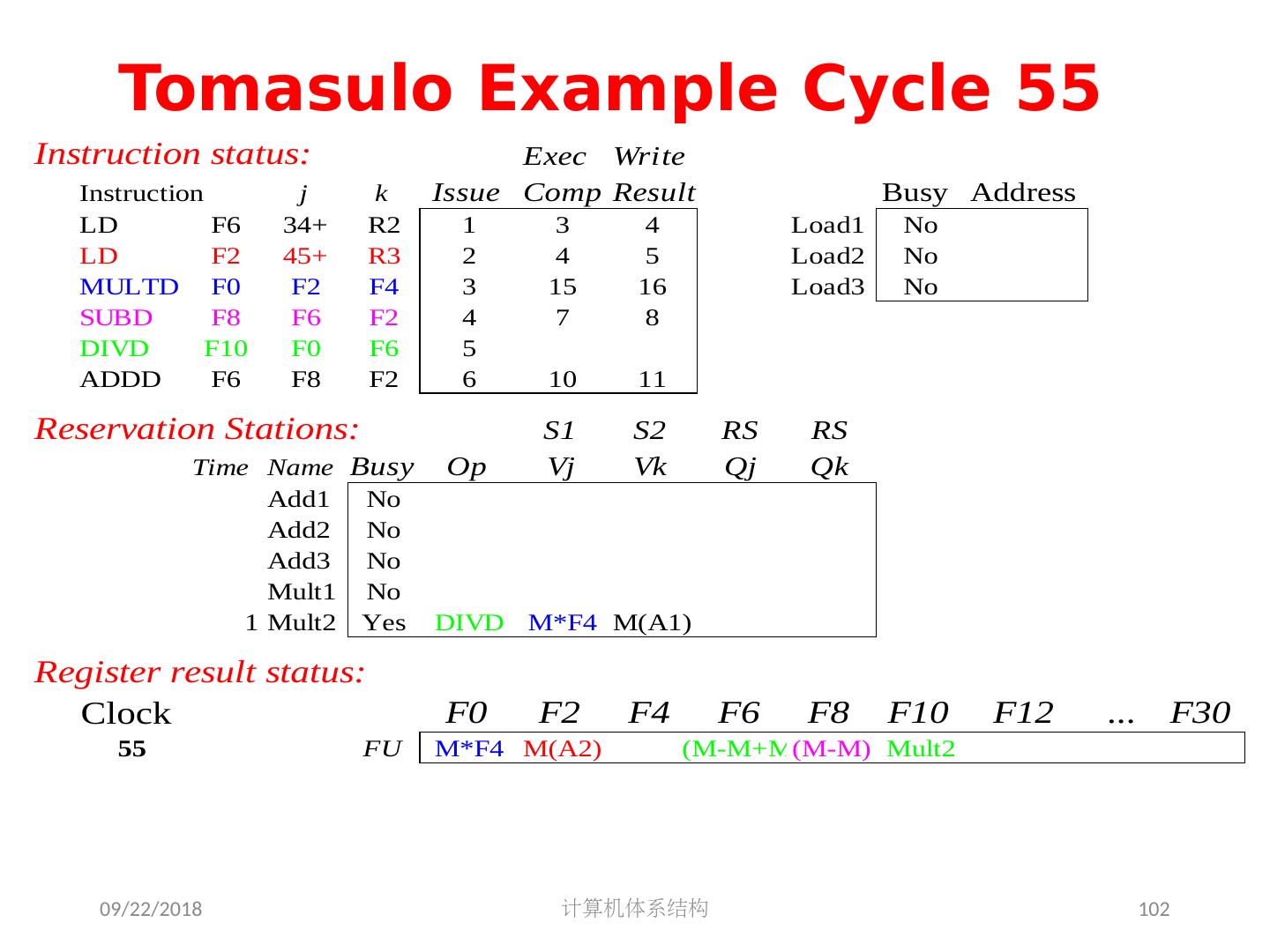 Tomasulo Example Cycle 55

Instruction status:

| Instruction | | j | k | Issue | Exec Comp | Write Result |
|---|---|---|---|---|---|---|
| LD | F6 | 34+ | R2 | 1 | 3 | 4 |
| LD | F2 | 45+ | R3 | 2 | 4 | 5 |
| MULTD | F0 | F2 | F4 | 3 | 15 | 16 |
| SUBD | F8 | F6 | F2 | 4 | 7 | 8 |
| DIVD | F10 | F0 | F6 | 5 | | |
| ADDD | F6 | F8 | F2 | 6 | 10 | 11 |

| | Busy | Address |
|---|---|---|
| Load1 | No | |
| Load2 | No | |
| Load3 | No | |

Reservation Stations:

| Time | Name | Busy | Op | S1 Vj | S2 Vk | RS Qj | RS Qk |
|---|---|---|---|---|---|---|---|
| | Add1 | No | | | | | |
| | Add2 | No | | | | | |
| | Add3 | No | | | | | |
| | Mult1 | No | | | | | |
| 1 | Mult2 | Yes | DIVD | M*F4 | M(A1) | | |

Register result status:

| Clock | | F0 | F2 | F4 | F6 | F8 | F10 | F12 | ... | F30 |
|---|---|---|---|---|---|---|---|---|---|---|
| 55 | FU | M*F4 | M(A2) | | (M-M+M | (M-M) | Mult2 | | | |

09/22/2018
计算机体系结构
102